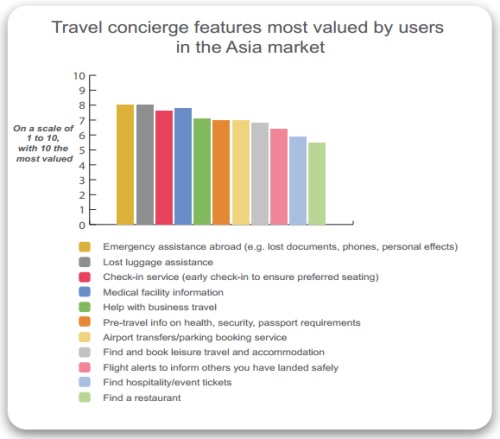 Travel concierge features most valued by users in the Asia market

On a scale of 1 to 10, with 10 the most valued

10
9
8
7
6
5
4
3
2
1
0

Emergency assistance abroad (e.g. lost documents, phones, personal effects)
Lost luggage assistance
Check-in service (early check-in to ensure preferred seating)
Medical facility information
Help with business travel
Pre-travel info on health, security, passport requirements
Airport transfers/parking booking service
Find and book leisure travel and accommodation
Flight alerts to inform others you have landed safely
Find hospitality/event tickets
Find a restaurant